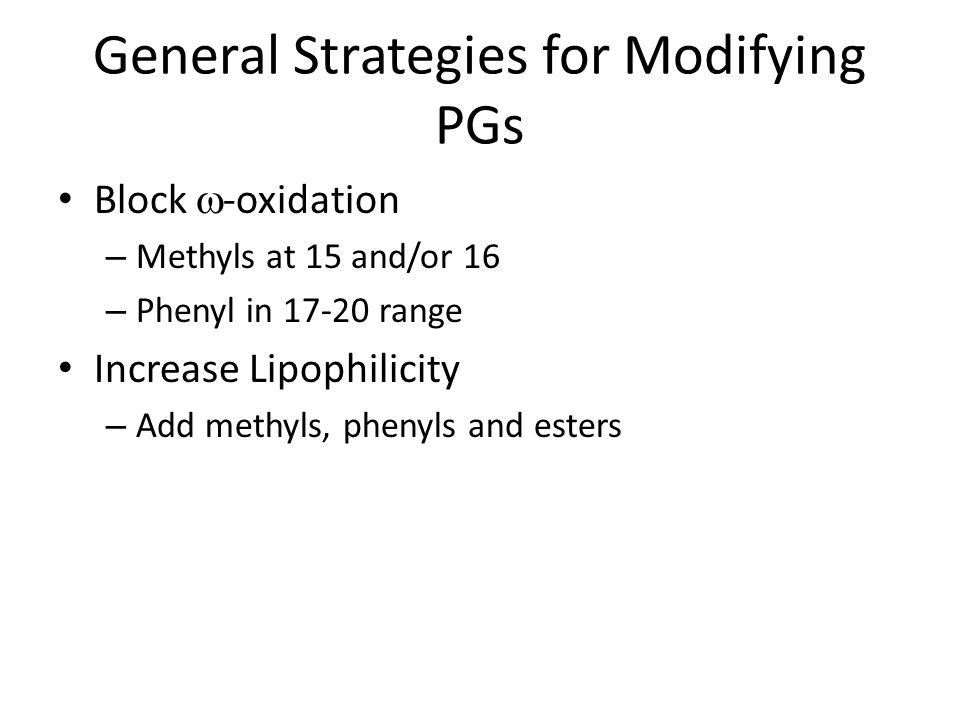 General Strategies for Modifying PGs

• Block ω-oxidation
– Methyls at 15 and/or 16
– Phenyl in 17-20 range
• Increase Lipophilicity
– Add methyls, phenyls and esters